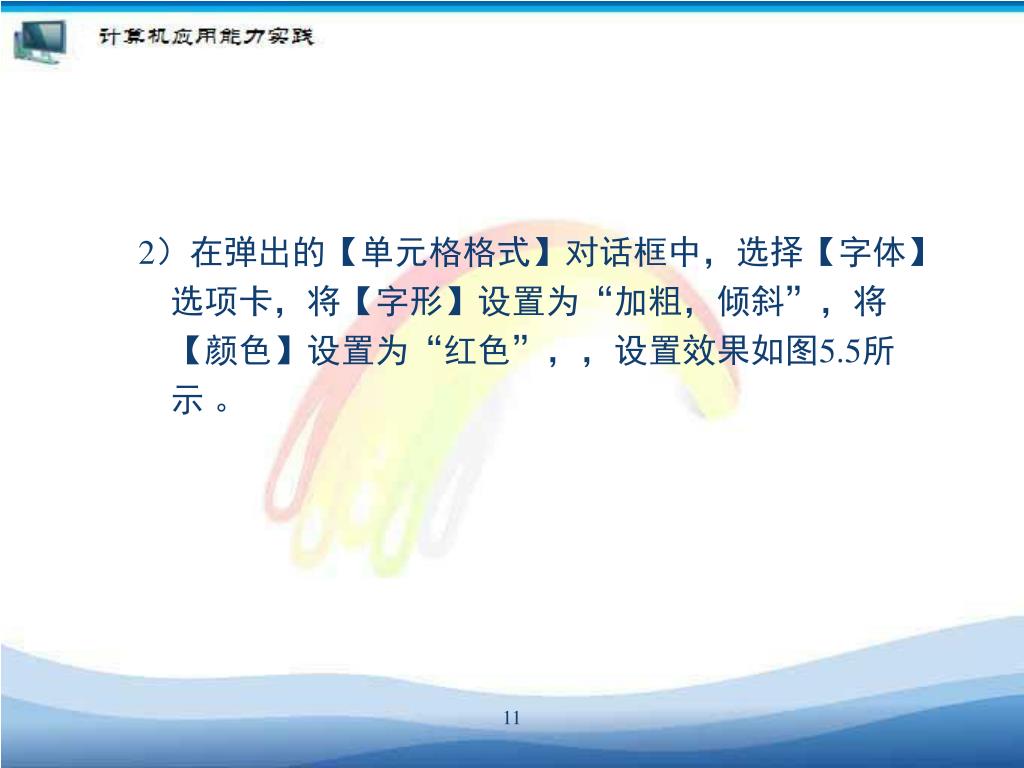 计算机应用能力实践

2）在弹出的【单元格格式】对话框中，选择【字体】选项卡，将【字形】设置为“加粗，倾斜”，将【颜色】设置为“红色”，，设置效果如图5.5所示 。

11